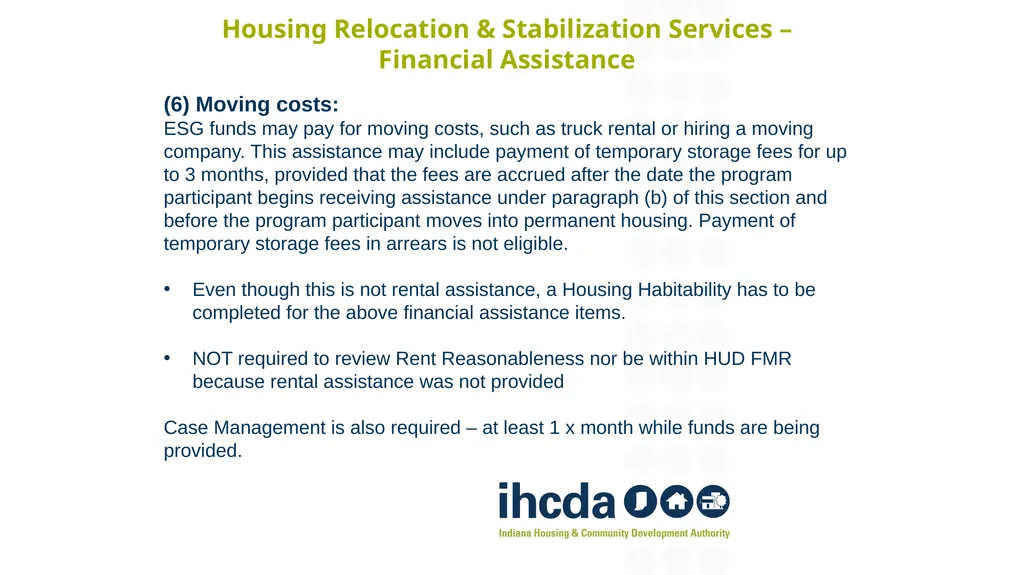 Housing Relocation & Stabilization Services – Financial Assistance

(6) Moving costs:
ESG funds may pay for moving costs, such as truck rental or hiring a moving company. This assistance may include payment of temporary storage fees for up to 3 months, provided that the fees are accrued after the date the program participant begins receiving assistance under paragraph (b) of this section and before the program participant moves into permanent housing. Payment of temporary storage fees in arrears is not eligible.

• Even though this is not rental assistance, a Housing Habitability has to be completed for the above financial assistance items.

• NOT required to review Rent Reasonableness nor be within HUD FMR because rental assistance was not provided

Case Management is also required – at least 1 x month while funds are being provided.

ihcda
Indiana Housing & Community Development Authority